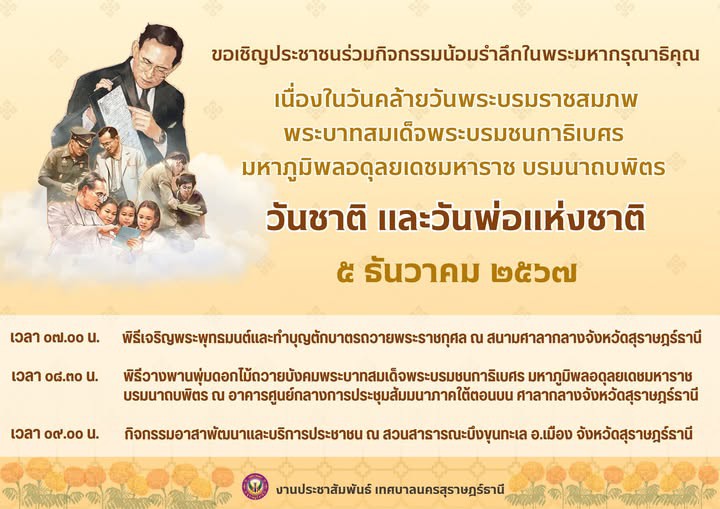 ขอเชิญประชาชนร่วมกิจกรรมน้อมรำลึกในพระมหากรุณาธิคุณ

เนื่องในวันคล้ายวันพระบรมราชสมภพ
พระบาทสมเด็จพระบรมชนกาธิเบศร
มหาภูมิพลอดุลยเดชมหาราช บรมนาถบพิตร

วันชาติ และวันพ่อแห่งชาติ

๕ ธันวาคม ๒๕๖๗

เวลา ๐๗.๐๐ น. พิธีเจริญพระพุทธมนต์และทำบุญตักบาตรถวายพระราชกุศล ณ สนามศาลากลางจังหวัดสุราษฎร์ธานี

เวลา ๐๘.๓๐ น. พิธีวางพานพุ่มดอกไม้ถวายบังคมพระบาทสมเด็จพระบรมชนกาธิเบศร มหาภูมิพลอดุลยเดชมหาราช บรมนาถบพิตร ณ อาคารศูนย์กลางการประชุมสัมมนาภาคใต้ตอนบน ศาลากลางจังหวัดสุราษฎร์ธานี

เวลา ๐๙.๐๐ น. กิจกรรมอาสาพัฒนาและบริการประชาชน ณ สวนสาธารณะบึงขุนทะเล อ.เมือง จังหวัดสุราษฎร์ธานี

งานประชาสัมพันธ์ เทศบาลนครสุราษฎร์ธานี